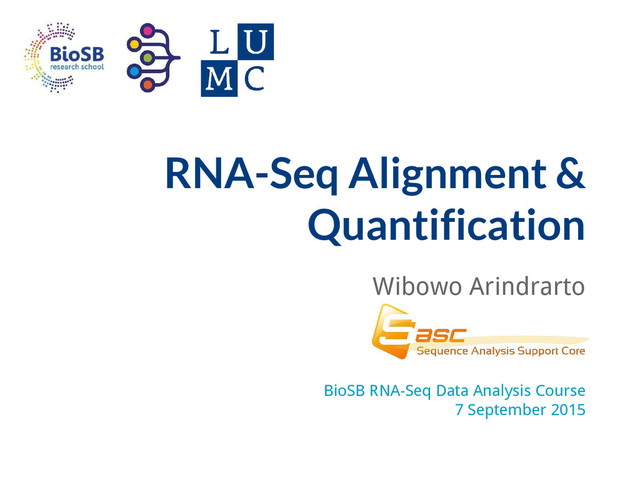 BioSB
research school

L U
M C

RNA-Seq Alignment & Quantification

Wibowo Arindrarto

Sasc
Sequence Analysis Support Core

BioSB RNA-Seq Data Analysis Course
7 September 2015